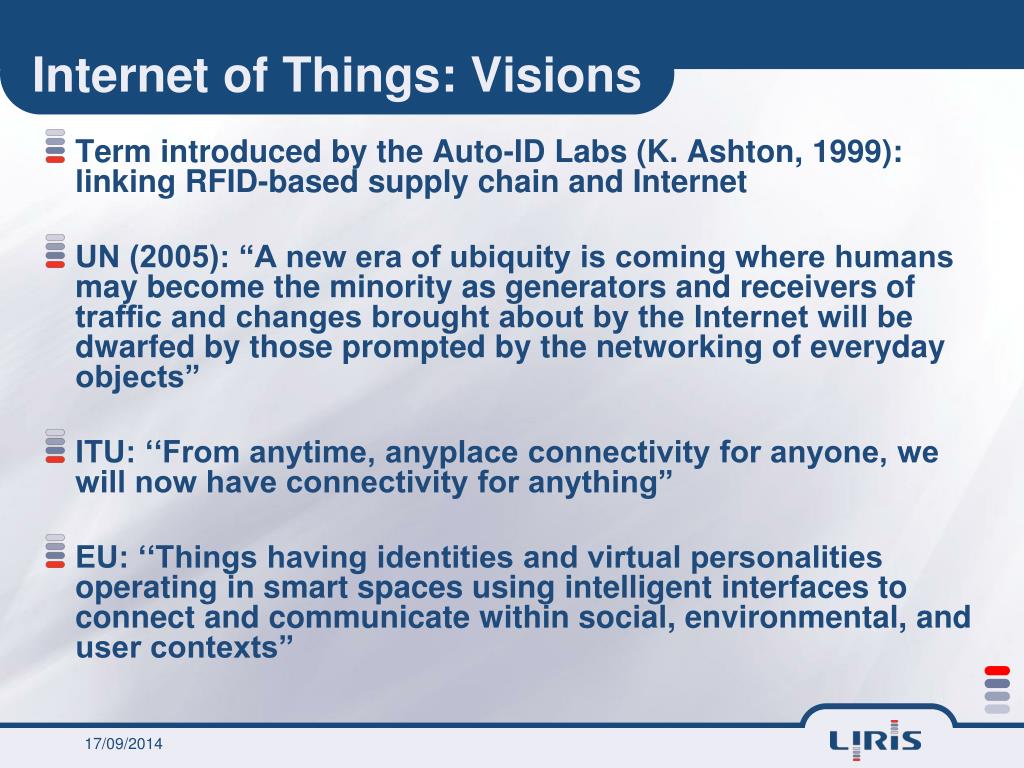 Internet of Things: Visions

Term introduced by the Auto-ID Labs (K. Ashton, 1999): linking RFID-based supply chain and Internet

UN (2005): “A new era of ubiquity is coming where humans may become the minority as generators and receivers of traffic and changes brought about by the Internet will be dwarfed by those prompted by the networking of everyday objects”

ITU: ‘‘From anytime, anyplace connectivity for anyone, we will now have connectivity for anything”

EU: ‘‘Things having identities and virtual personalities operating in smart spaces using intelligent interfaces to connect and communicate within social, environmental, and user contexts”

17/09/2014

LIRIS